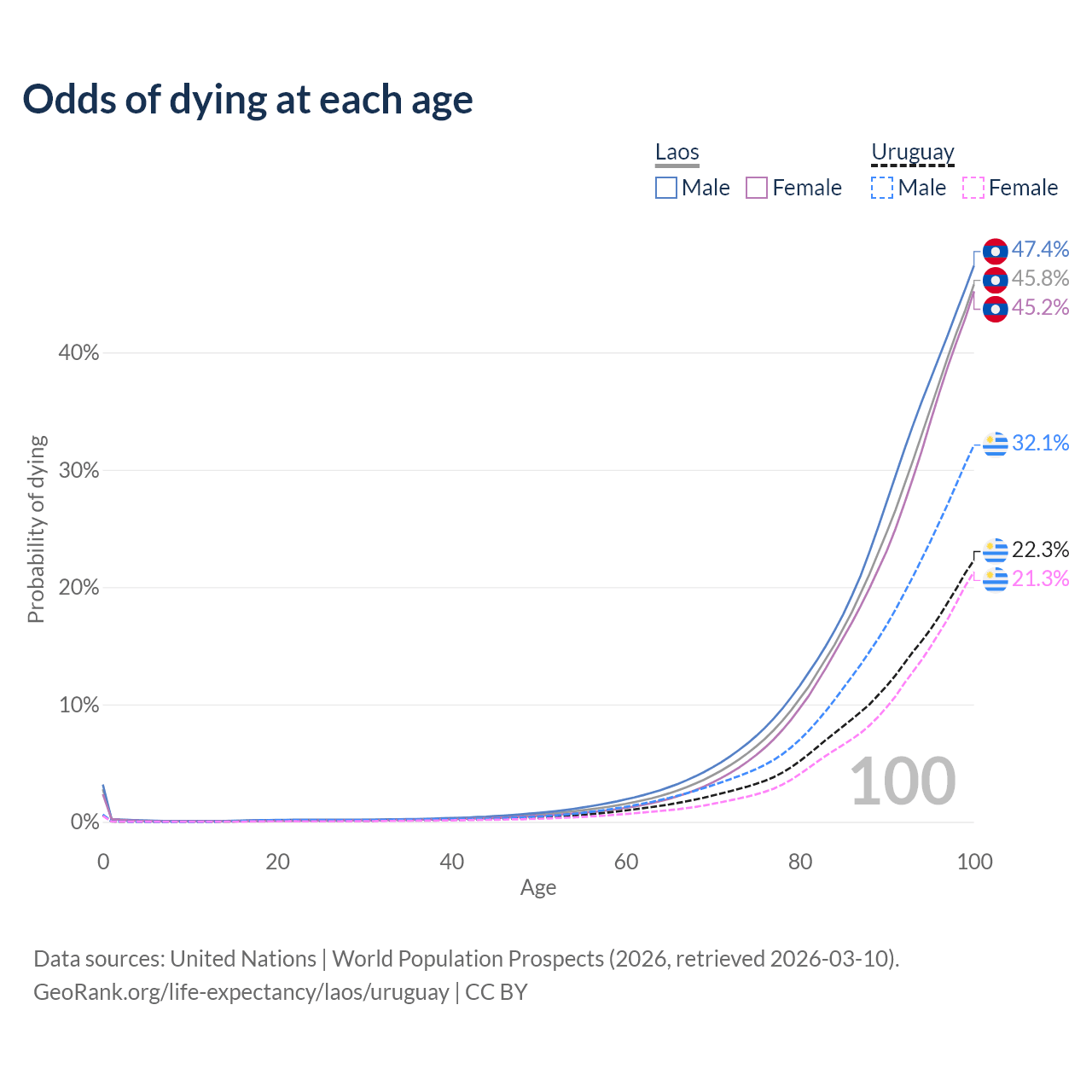 Odds of dying at each age

Laos
Male Female

Uruguay
Male Female

47.4%
45.8%
45.2%
32.1%
22.3%
21.3%

Probability of dying

40%
30%
20%
10%
0%

100

0
20
40
60
80
100

Age

Data sources: United Nations | World Population Prospects (2026, retrieved 2026-03-10).
GeoRank.org/life-expectancy/laos/uruguay | CC BY